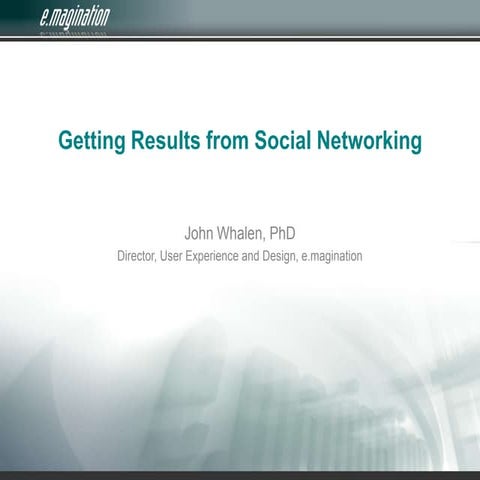 e.magination

Getting Results from Social Networking

John Whalen, PhD

Director, User Experience and Design, e.magination